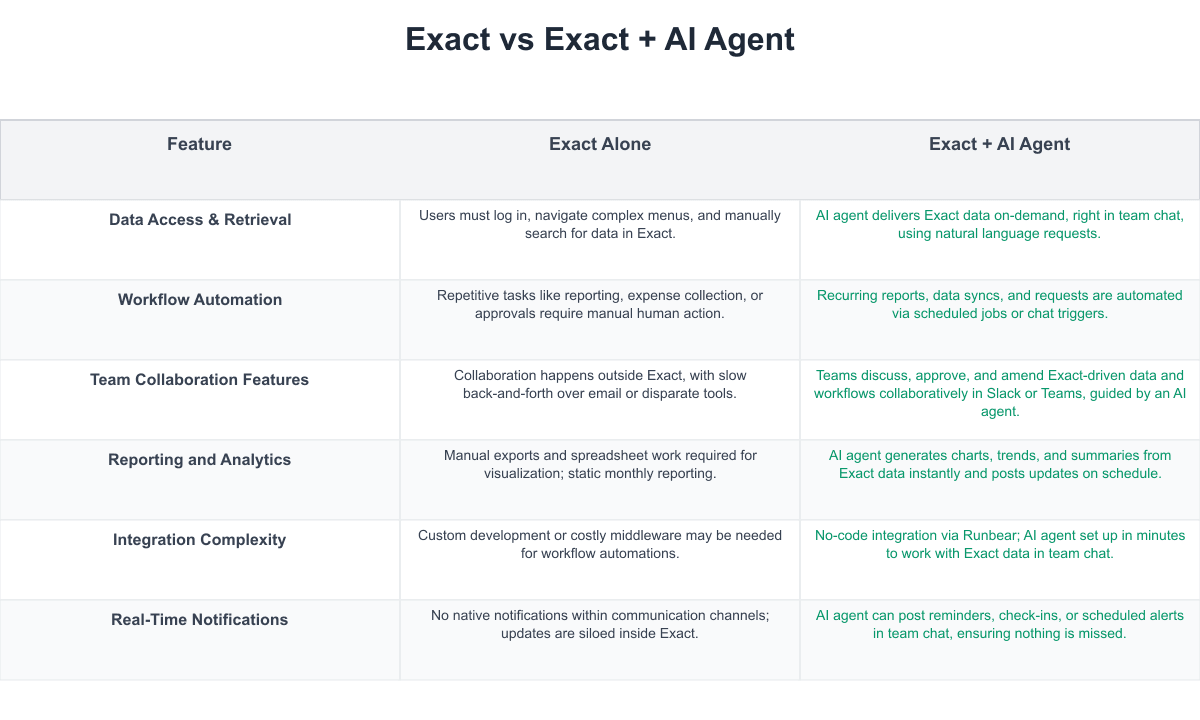 Exact vs Exact + AI Agent

| Feature | Exact Alone | Exact + AI Agent |
|---|---|---|
| Data Access & Retrieval | Users must log in, navigate complex menus, and manually search for data in Exact. | AI agent delivers Exact data on-demand, right in team chat, using natural language requests. |
| Workflow Automation | Repetitive tasks like reporting, expense collection, or approvals require manual human action. | Recurring reports, data syncs, and requests are automated via scheduled jobs or chat triggers. |
| Team Collaboration Features | Collaboration happens outside Exact, with slow back-and-forth over email or disparate tools. | Teams discuss, approve, and amend Exact-driven data and workflows collaboratively in Slack or Teams, guided by an AI agent. |
| Reporting and Analytics | Manual exports and spreadsheet work required for visualization; static monthly reporting. | AI agent generates charts, trends, and summaries from Exact data instantly and posts updates on schedule. |
| Integration Complexity | Custom development or costly middleware may be needed for workflow automations. | No-code integration via Runbear; AI agent set up in minutes to work with Exact data in team chat. |
| Real-Time Notifications | No native notifications within communication channels; updates are siloed inside Exact. | AI agent can post reminders, check-ins, or scheduled alerts in team chat, ensuring nothing is missed. |